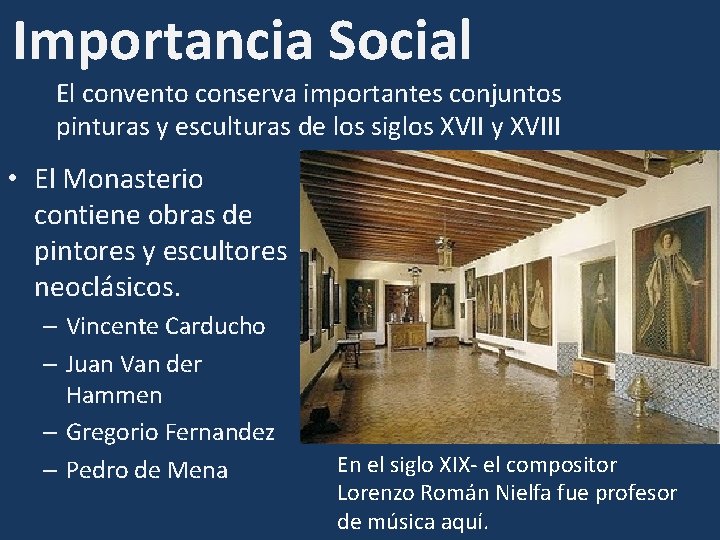 Importancia Social

El convento conserva importantes conjuntos pinturas y esculturas de los siglos XVII y XVIII

• El Monasterio contiene obras de pintores y escultores neoclásicos.
– Vincente Carducho
– Juan Van der Hammen
– Gregorio Fernandez
– Pedro de Mena

En el siglo XIX- el compositor Lorenzo Román Nielfa fue profesor de música aquí.